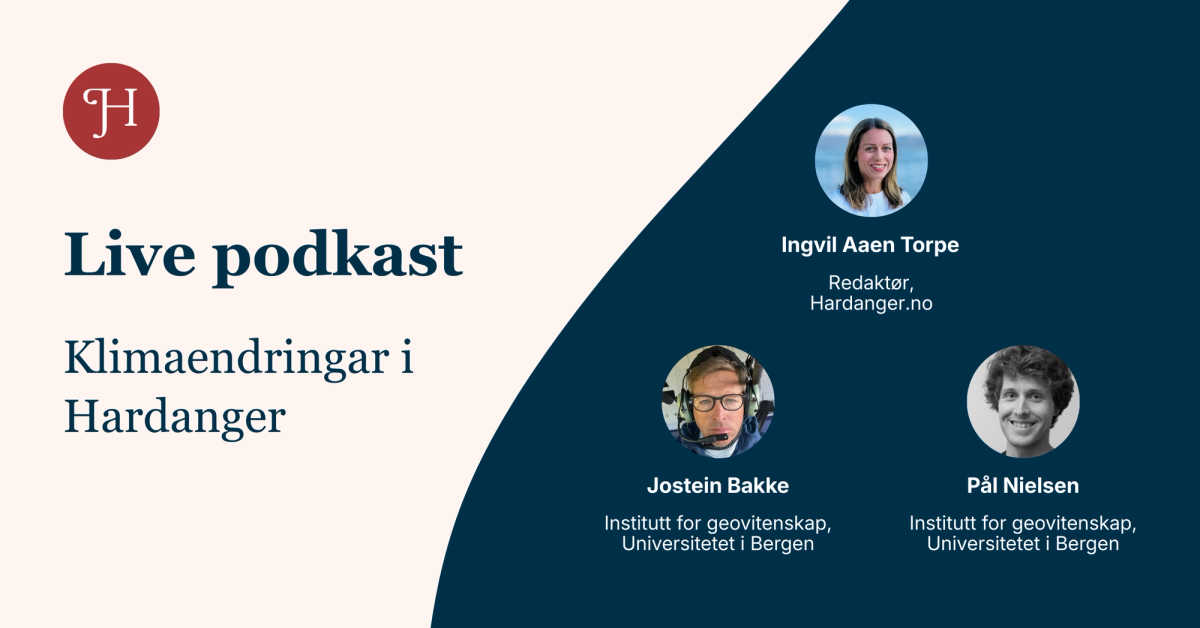 H

Live podkast

Klimaendringar i Hardanger

Ingvil Aaen Torpe

Redaktør, Hardanger.no

Jostein Bakke

Institutt for geovitenskap, Universitetet i Bergen

Pål Nielsen

Institutt for geovitenskap, Universitetet i Bergen